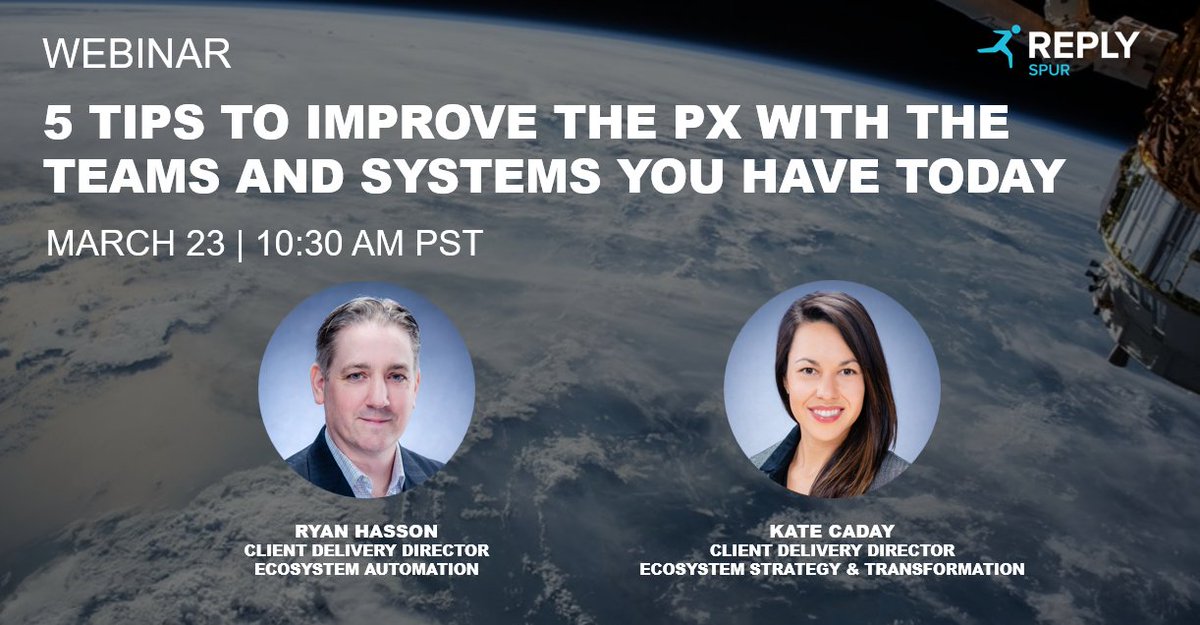 WEBINAR

REPLY
SPUR

5 TIPS TO IMPROVE THE PX WITH THE TEAMS AND SYSTEMS YOU HAVE TODAY

MARCH 23 | 10:30 AM PST

RYAN HASSON
CLIENT DELIVERY DIRECTOR
ECOSYSTEM AUTOMATION

KATE CADAY
CLIENT DELIVERY DIRECTOR
ECOSYSTEM STRATEGY & TRANSFORMATION